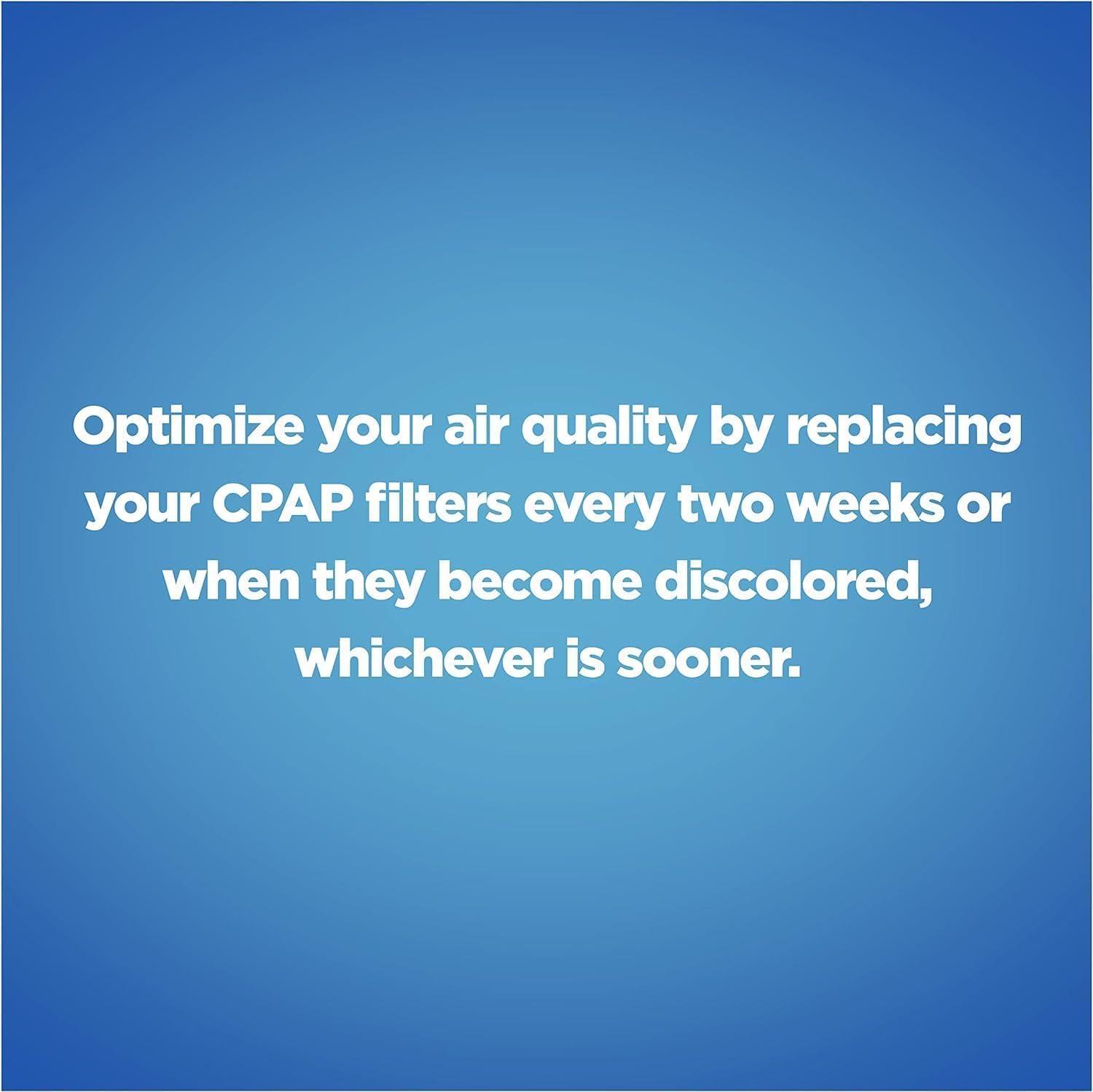 Optimize your air quality by replacing your CPAP filters every two weeks or when they become discolored, whichever is sooner.